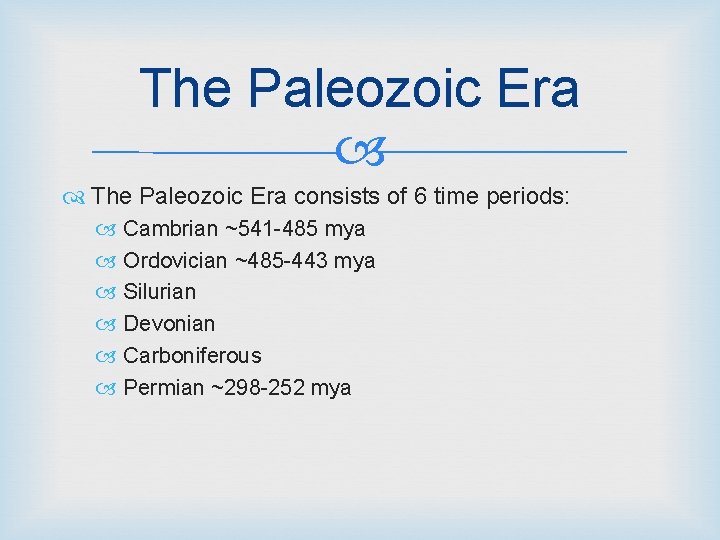 The Paleozoic Era

The Paleozoic Era consists of 6 time periods:

Cambrian ~541-485 mya
Ordovician ~485-443 mya
Silurian
Devonian
Carboniferous
Permian ~298-252 mya